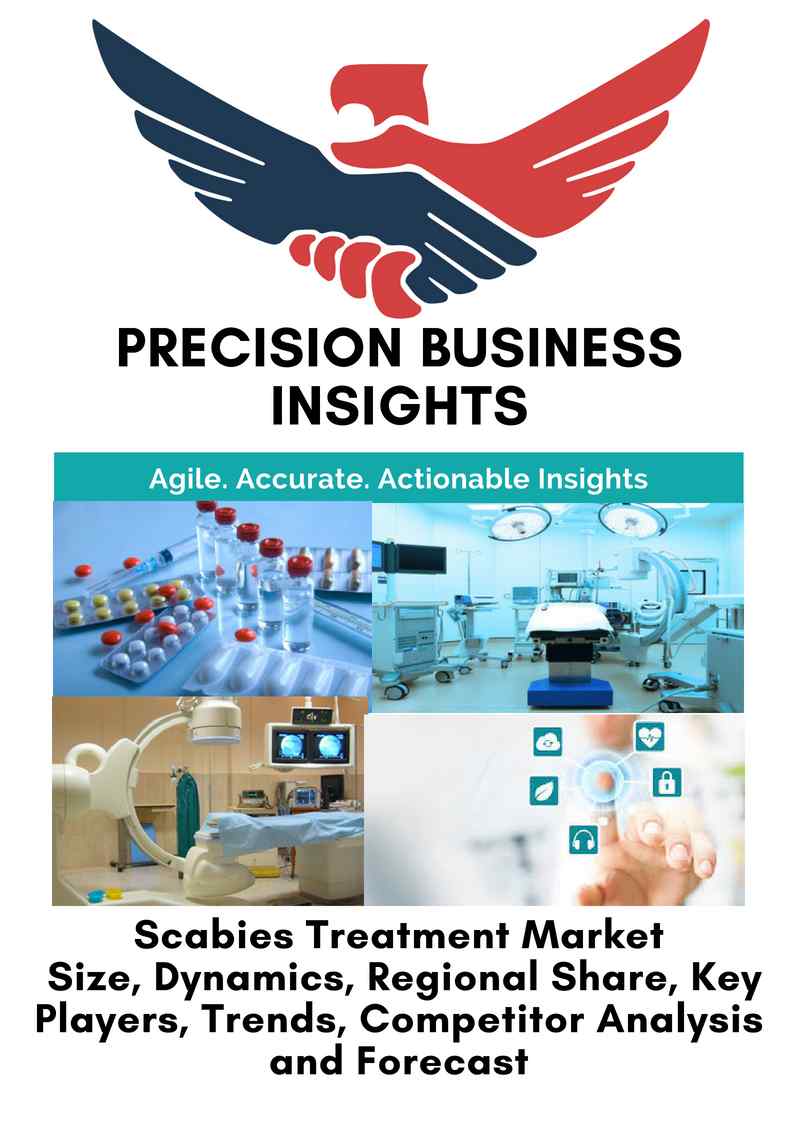 PRECISION BUSINESS INSIGHTS

Agile. Accurate. Actionable Insights

Scabies Treatment Market Size, Dynamics, Regional Share, Key Players, Trends, Competitor Analysis and Forecast